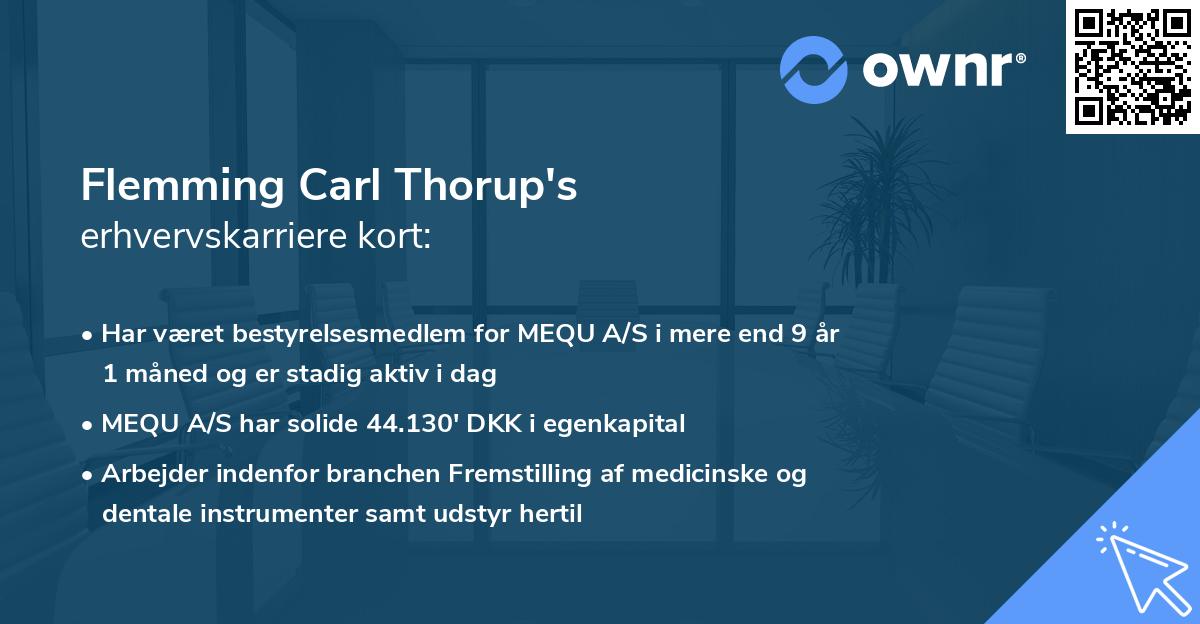 ownr®

Flemming Carl Thorup's
erhvervskarriere kort:

• Har været bestyrelsesmedlem for MEQU A/S i mere end 9 år 1 måned og er stadig aktiv i dag
• MEQU A/S har solide 44.130' DKK i egenkapital
• Arbejder indenfor branchen Fremstilling af medicinske og dentale instrumenter samt udstyr hertil